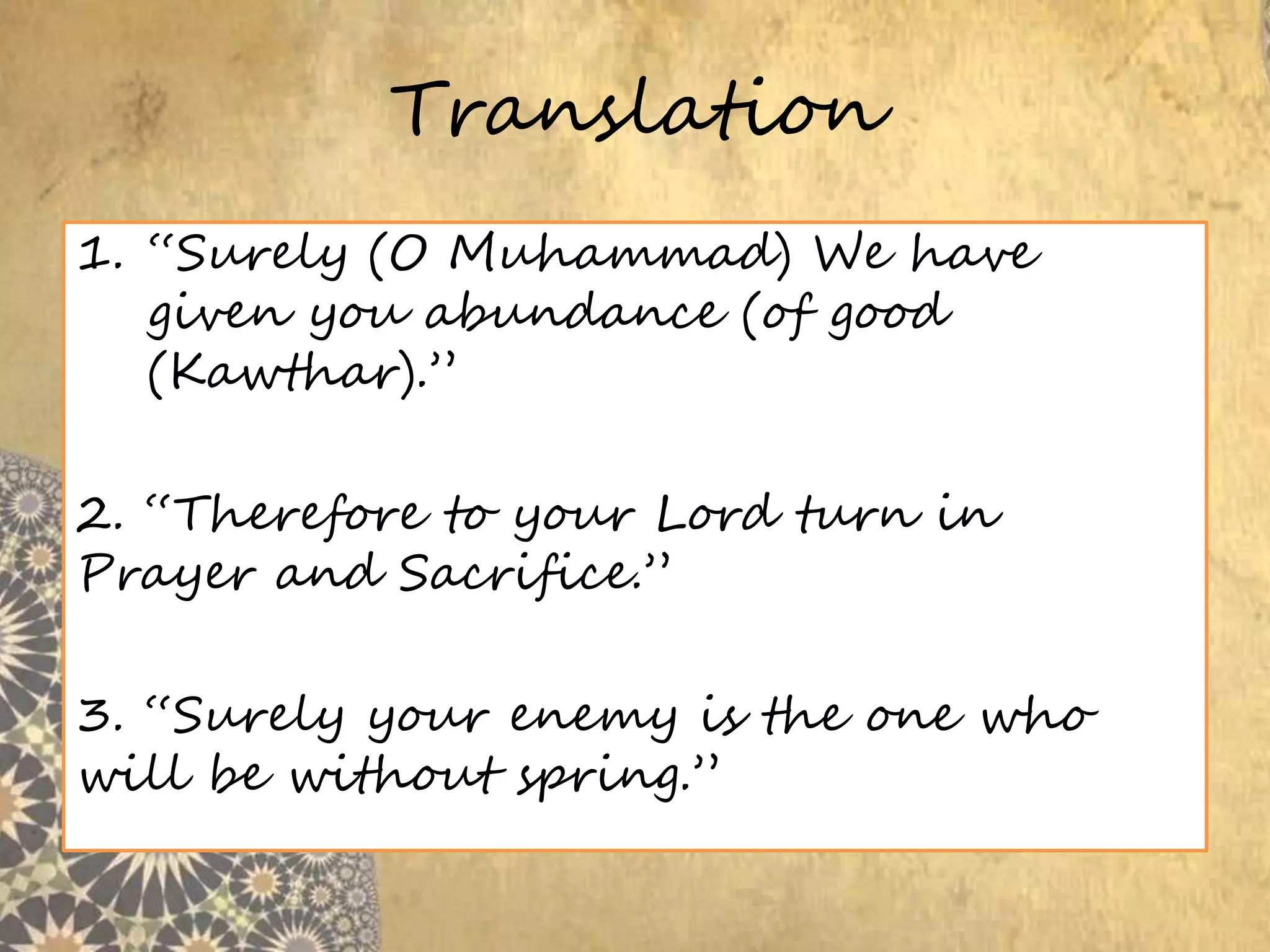 Translation

1. “Surely (O Muhammad) We have given you abundance (of good (Kawthar).”

2. “Therefore to your Lord turn in Prayer and Sacrifice.”

3. “Surely your enemy is the one who will be without spring.”